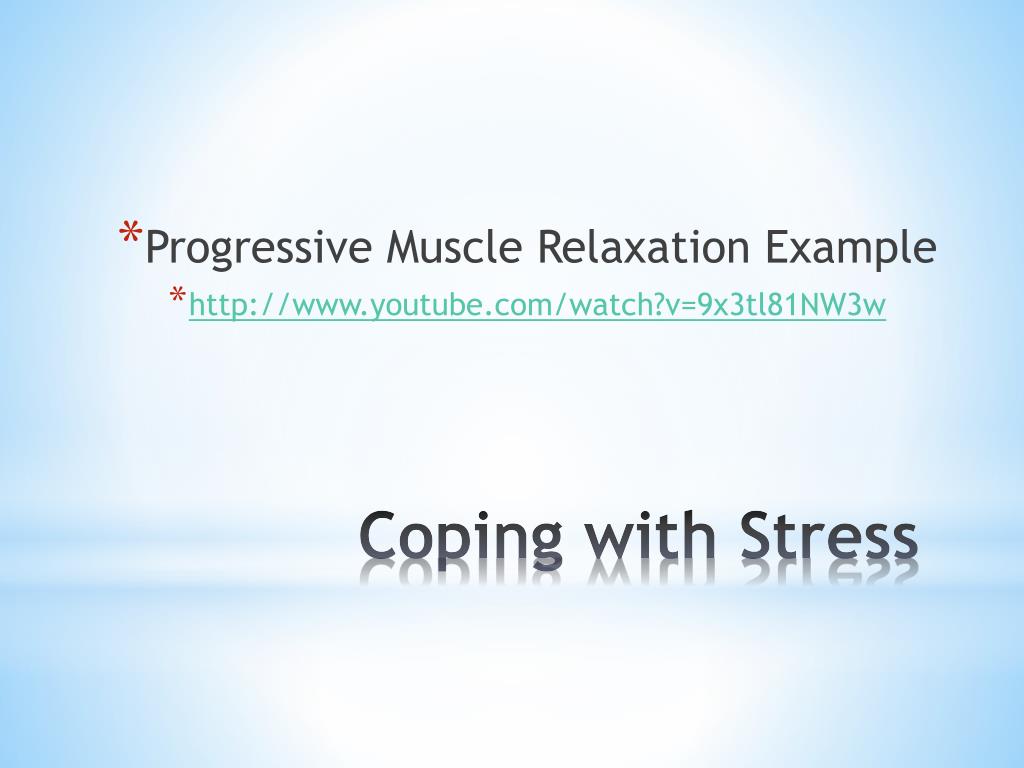 *Progressive Muscle Relaxation Example

*http://www.youtube.com/watch?v=9x3tl81NW3w

Coping with Stress